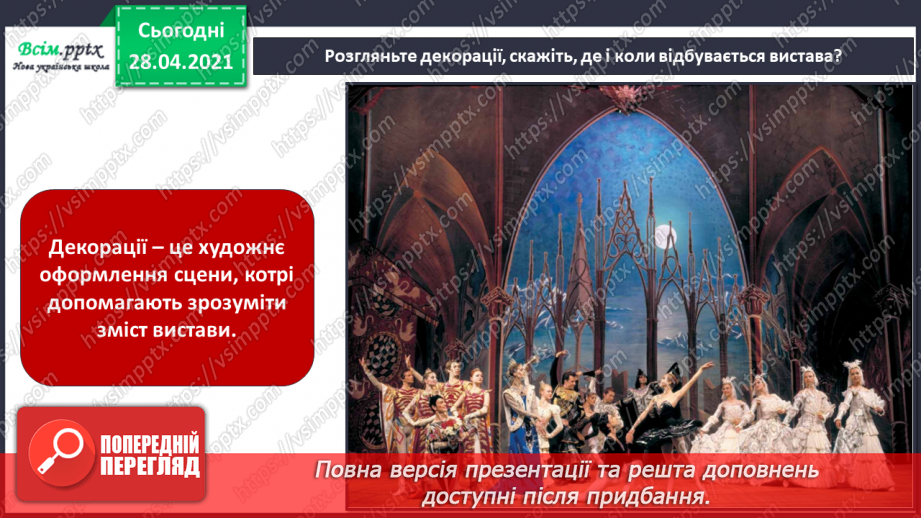 Всім.pptx
Нова українська школа

Сьогодні
28.04.2021

Розгляньте декорації, скажіть, де і коли відбувається вистава?

Декорації – це художнє оформлення сцени, котрі допомагають зрозуміти зміст вистави.

ПОПЕРЕДНІЙ ПЕРЕГЛЯД

Повна версія презентації та решта доповнень доступні після придбання.

https://vsimpptx.com